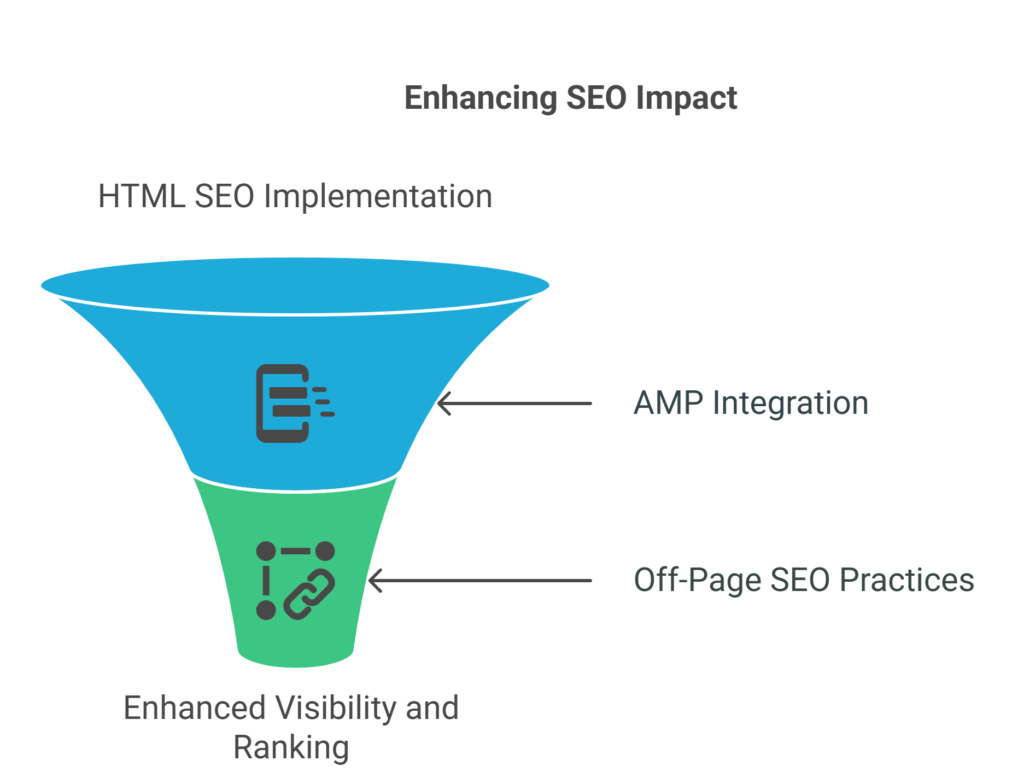 Enhancing SEO Impact

HTML SEO Implementation

AMP Integration

Off-Page SEO Practices

Enhanced Visibility and Ranking